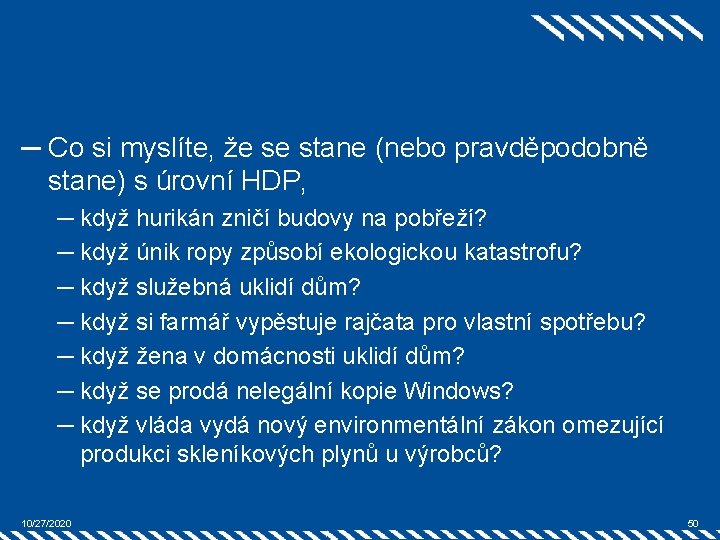 – Co si myslíte, že se stane (nebo pravděpodobně stane) s úrovní HDP,

– když hurikán zničí budovy na pobřeží?

– když únik ropy způsobí ekologickou katastrofu?

– když služebná uklidí dům?

– když si farmář vypěstuje rajčata pro vlastní spotřebu?

– když žena v domácnosti uklidí dům?

– když se prodá nelegální kopie Windows?

– když vláda vydá nový environmentální zákon omezující produkci skleníkových plynů u výrobců?

10/27/2020

50